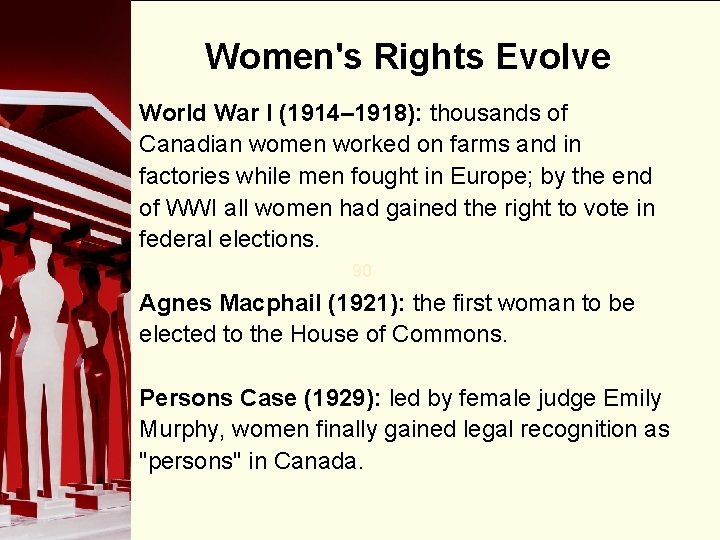 Women's Rights Evolve

World War I (1914–1918): thousands of Canadian women worked on farms and in factories while men fought in Europe; by the end of WWI all women had gained the right to vote in federal elections.

90

Agnes Macphail (1921): the first woman to be elected to the House of Commons.

Persons Case (1929): led by female judge Emily Murphy, women finally gained legal recognition as "persons" in Canada.